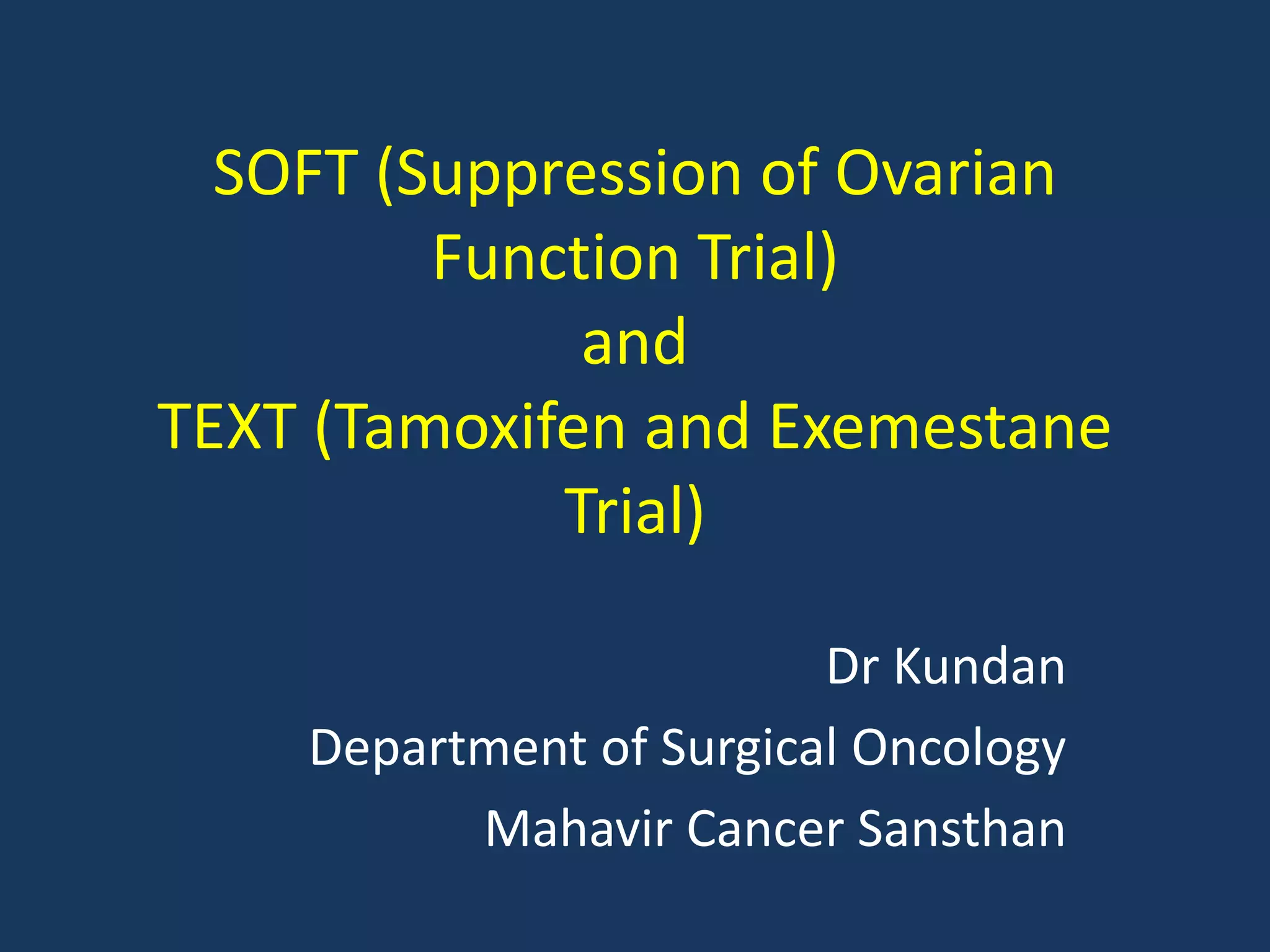 SOFT (Suppression of Ovarian Function Trial)
and
TEXT (Tamoxifen and Exemestane Trial)

Dr Kundan
Department of Surgical Oncology
Mahavir Cancer Sansthan